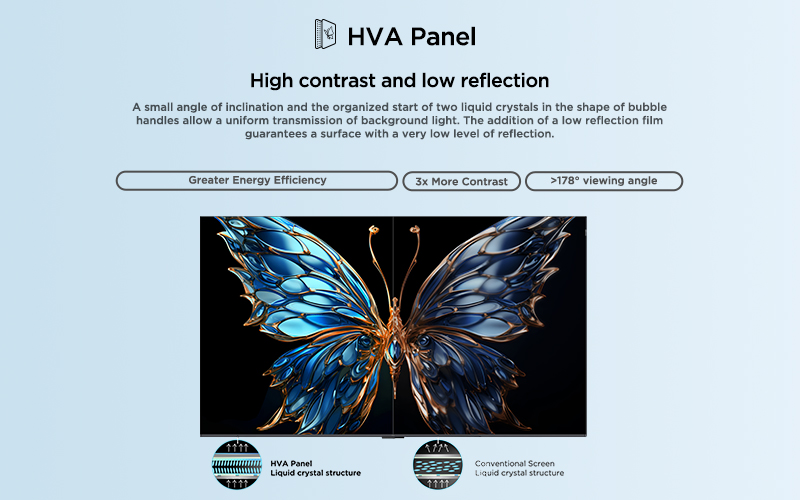 HVA Panel

High contrast and low reflection

A small angle of inclination and the organized start of two liquid crystals in the shape of bubble handles allow a uniform transmission of background light. The addition of a low reflection film guarantees a surface with a very low level of reflection.

Greater Energy Efficiency

3x More Contrast

>178° viewing angle

HVA Panel
Liquid crystal structure

Conventional Screen
Liquid crystal structure